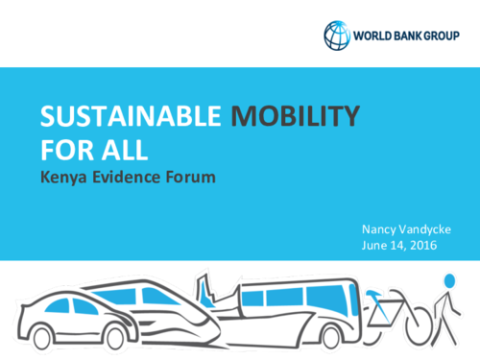 WORLD BANK GROUP

SUSTAINABLE MOBILITY FOR ALL

Kenya Evidence Forum

Nancy Vandycke
June 14, 2016